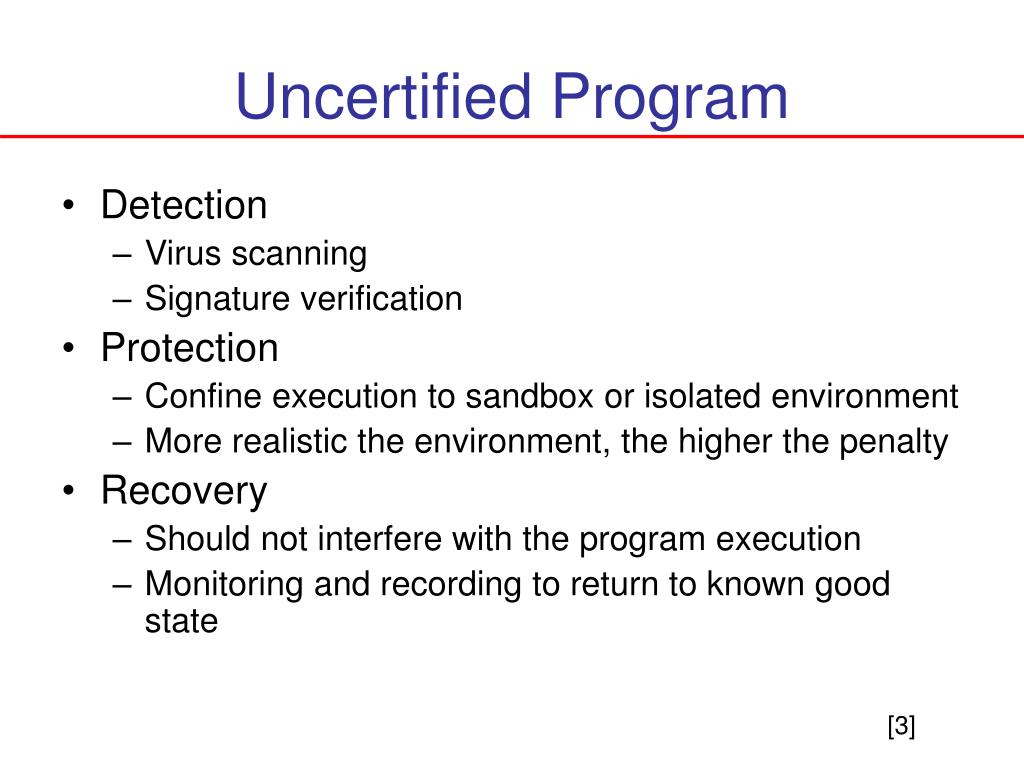 Uncertified Program

• Detection
– Virus scanning
– Signature verification
• Protection
– Confine execution to sandbox or isolated environment
– More realistic the environment, the higher the penalty
• Recovery
– Should not interfere with the program execution
– Monitoring and recording to return to known good state

[3]